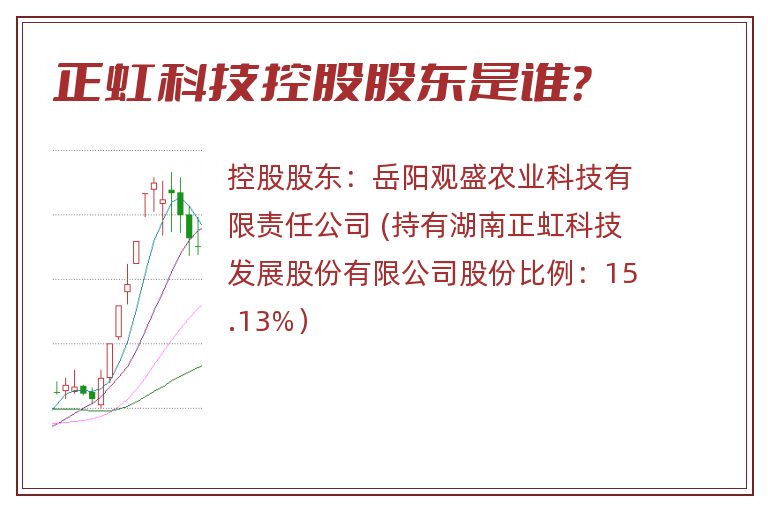 正虹科技控股股东是谁?

控股股东：岳阳观盛农业科技有限责任公司 (持有湖南正虹科技发展股份有限公司股份比例：15.13%）